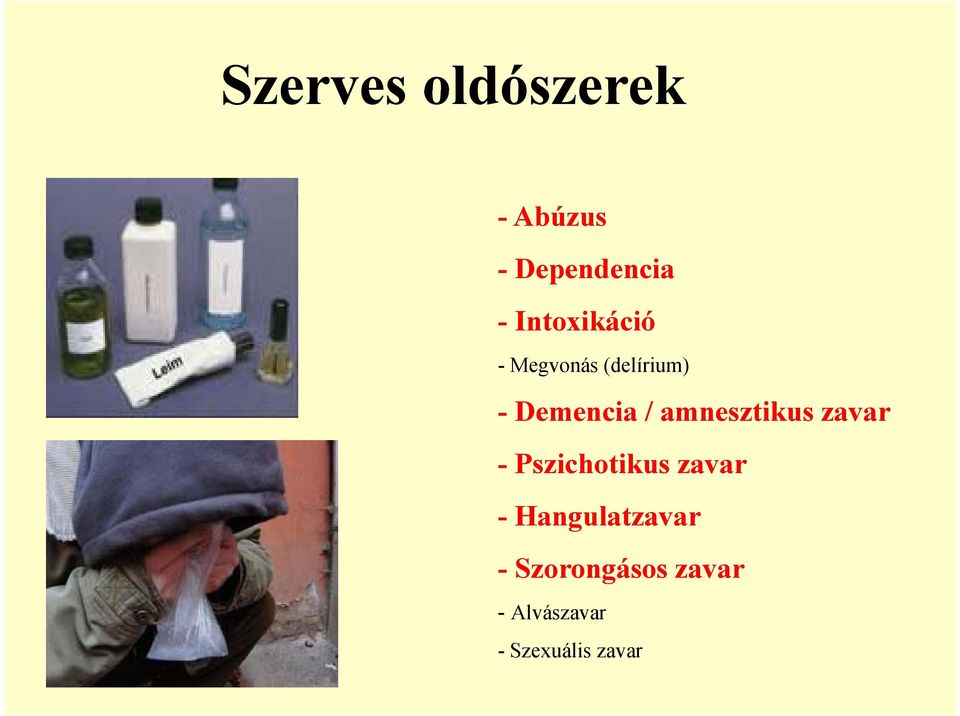 Szerves oldószerek

Leim

- Abúzus

- Dependencia

- Intoxikáció

- Megvonás (delírium)

- Demencia / amnesztikus zavar

- Pszichotikus zavar

- Hangulatzavar

- Szorongásos zavar

- Alvászavar

- Szexuális zavar